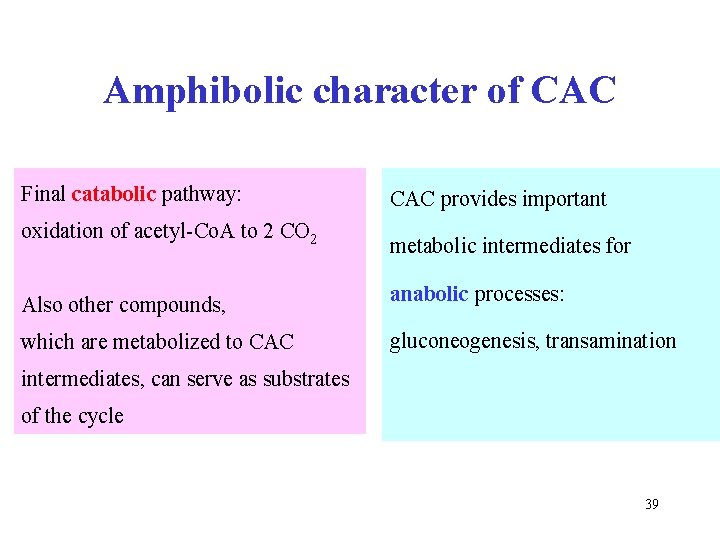 Amphibolic character of CAC

Final catabolic pathway:
oxidation of acetyl-CoA to 2 $CO_2$

Also other compounds, which are metabolized to CAC intermediates, can serve as substrates of the cycle

CAC provides important metabolic intermediates for anabolic processes:
gluconeogenesis, transamination

39